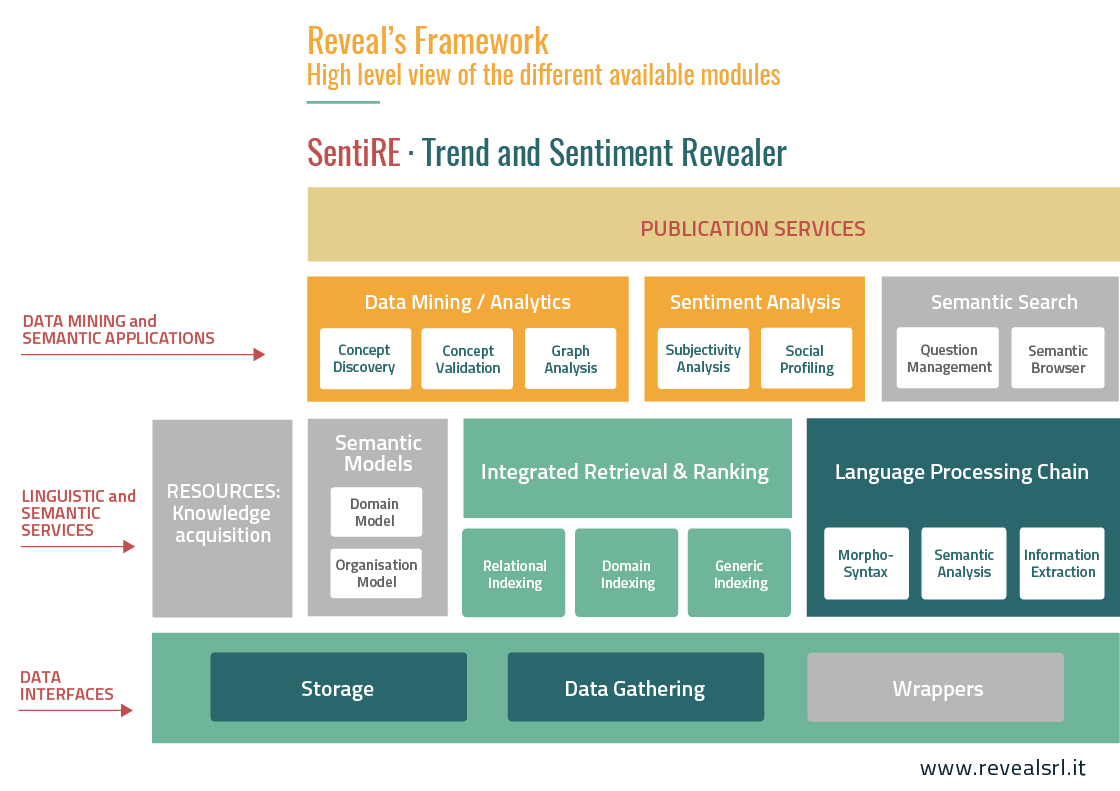 Reveal's Framework
High level view of the different available modules

SentiRE · Trend and Sentiment Revealer

PUBLICATION SERVICES

DATA MINING and SEMANTIC APPLICATIONS

Data Mining / Analytics
Concept Discovery
Concept Validation
Graph Analysis

Sentiment Analysis
Subjectivity Analysis
Social Profiling

Semantic Search
Question Management
Semantic Browser

LINGUISTIC and SEMANTIC SERVICES

RESOURCES: Knowledge acquisition

Semantic Models
Domain Model
Organisation Model

Integrated Retrieval & Ranking
Relational Indexing
Domain Indexing
Generic Indexing

Language Processing Chain
Morpho-Syntax
Semantic Analysis
Information Extraction

DATA INTERFACES

Storage
Data Gathering
Wrappers

www.revealsrl.it